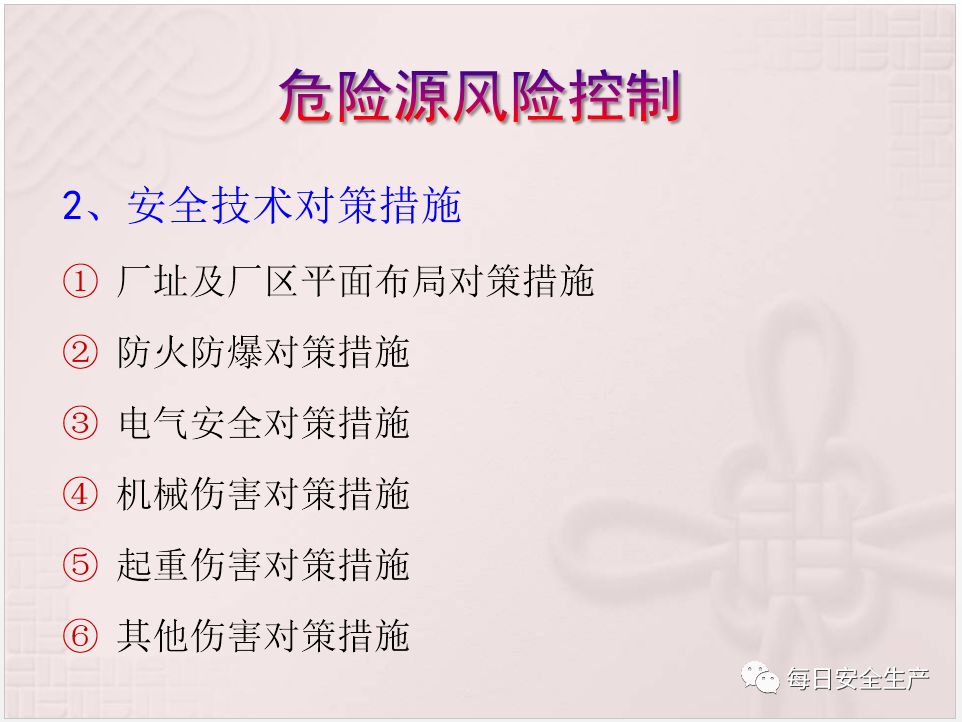 危险源风险控制

2、安全技术对策措施

① 厂址及厂区平面布局对策措施

② 防火防爆对策措施

③ 电气安全对策措施

④ 机械伤害对策措施

⑤ 起重伤害对策措施

⑥ 其他伤害对策措施

每日安全生产